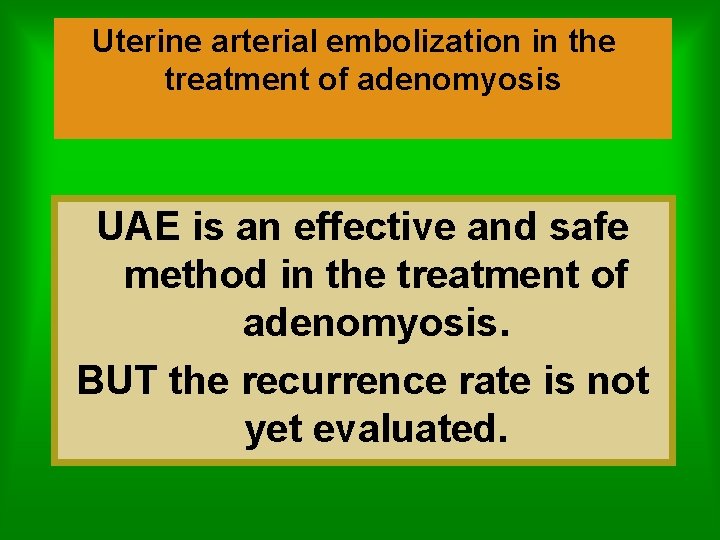 Uterine arterial embolization in the treatment of adenomyosis

UAE is an effective and safe method in the treatment of adenomyosis.

BUT the recurrence rate is not yet evaluated.